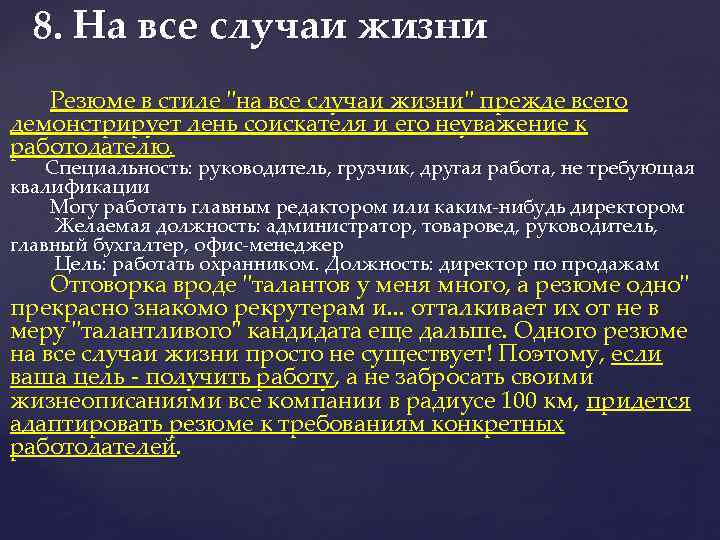 8. На все случаи жизни

Резюме в стиле "на все случаи жизни" прежде всего демонстрирует лень соискателя и его неуважение к работодателю.

Специальность: руководитель, грузчик, другая работа, не требующая квалификации

Могу работать главным редактором или каким-нибудь директором

Желаемая должность: администратор, товаровед, руководитель, главный бухгалтер, офис-менеджер

Цель: работать охранником. Должность: директор по продажам

Отговорка вроде "талантов у меня много, а резюме одно" прекрасно знакомо рекрутерам и... отталкивает их от не в меру "талантливого" кандидата еще дальше. Одного резюме на все случаи жизни просто не существует! Поэтому, если ваша цель - получить работу, а не забросать своими жизнеописаниями все компании в радиусе 100 км, придется адаптировать резюме к требованиям конкретных работодателей.